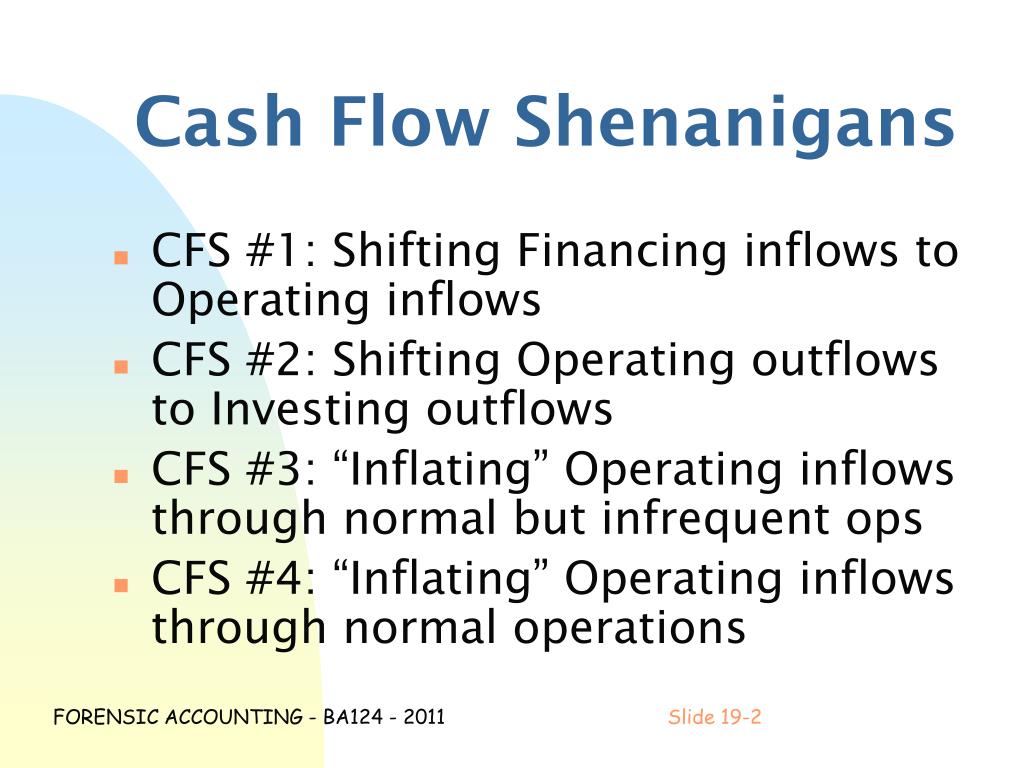 Cash Flow Shenanigans

- CFS #1: Shifting Financing inflows to Operating inflows
- CFS #2: Shifting Operating outflows to Investing outflows
- CFS #3: “Inflating” Operating inflows through normal but infrequent ops
- CFS #4: “Inflating” Operating inflows through normal operations

FORENSIC ACCOUNTING - BA124 - 2011

Slide 19-2